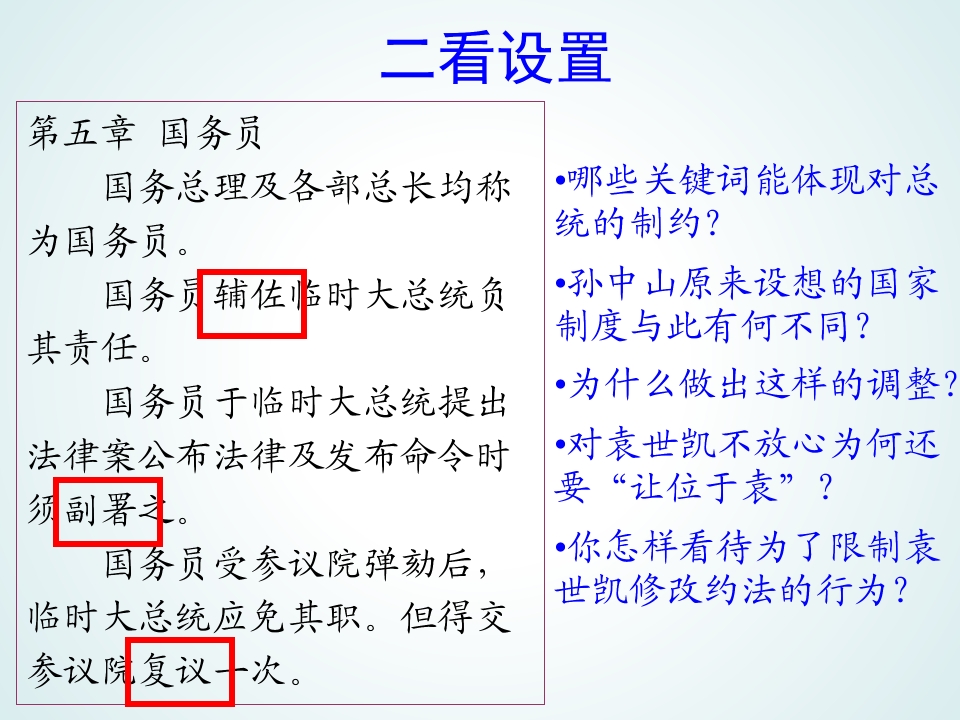 二看设置

第五章 国务员

国务总理及各部总长均称为国务员。

国务员辅佐临时大总统负其责任。

国务员于临时大总统提出法律案公布法律及发布命令时须副署之。

国务员受参议院弹劾后，临时大总统应免其职。但得交参议院复议一次。

•哪些关键词能体现对总统的制约?

•孙中山原来设想的国家制度与此有何不同?

•为什么做出这样的调整?

•对袁世凯不放心为何还要“让位于袁”?

•你怎样看待为了限制袁世凯修改约法的行为?